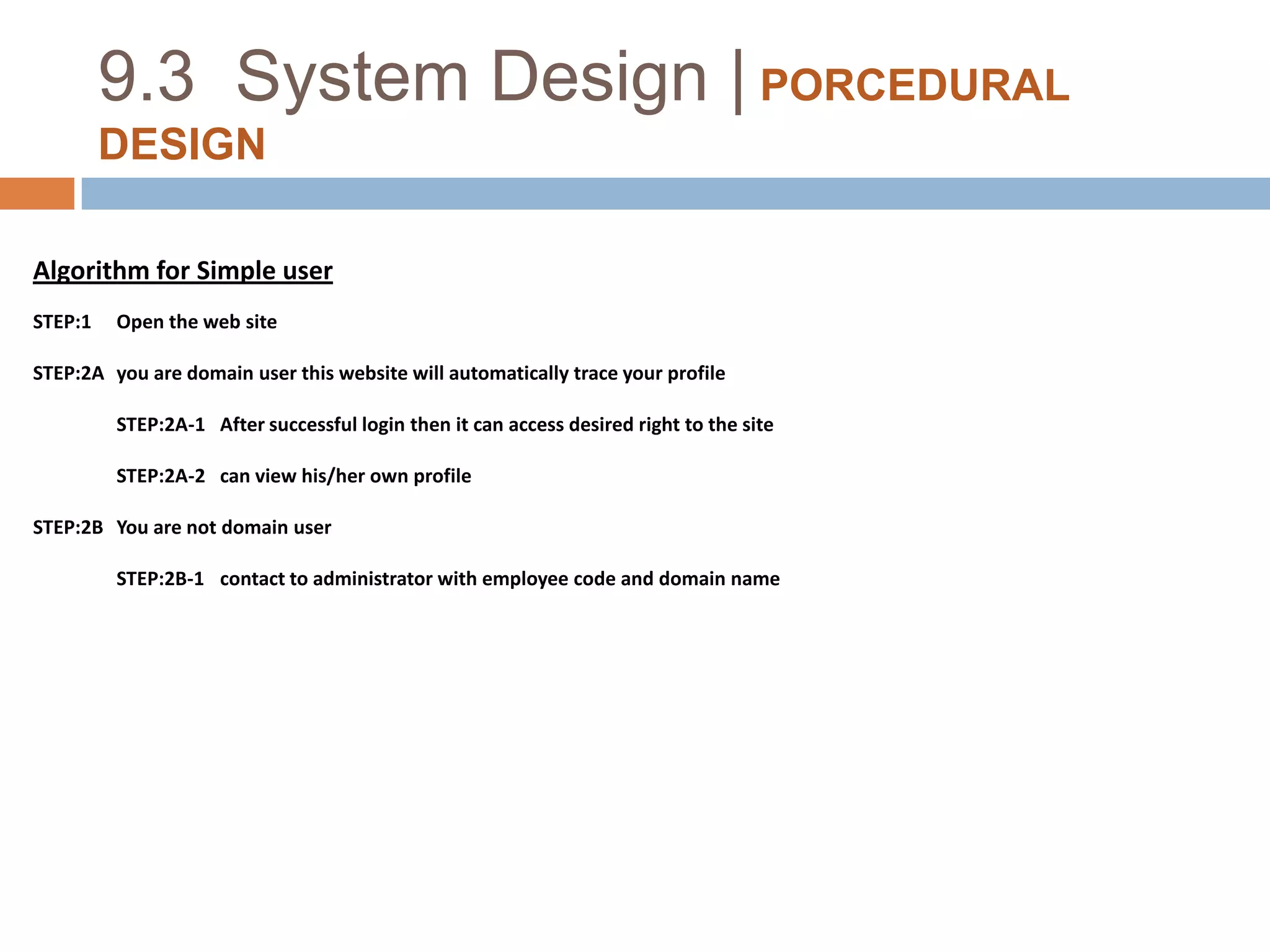 9.3 System Design | PORCEDURAL DESIGN

Algorithm for Simple user

STEP:1 Open the web site

STEP:2A you are domain user this website will automatically trace your profile

STEP:2A-1 After successful login then it can access desired right to the site

STEP:2A-2 can view his/her own profile

STEP:2B You are not domain user

STEP:2B-1 contact to administrator with employee code and domain name